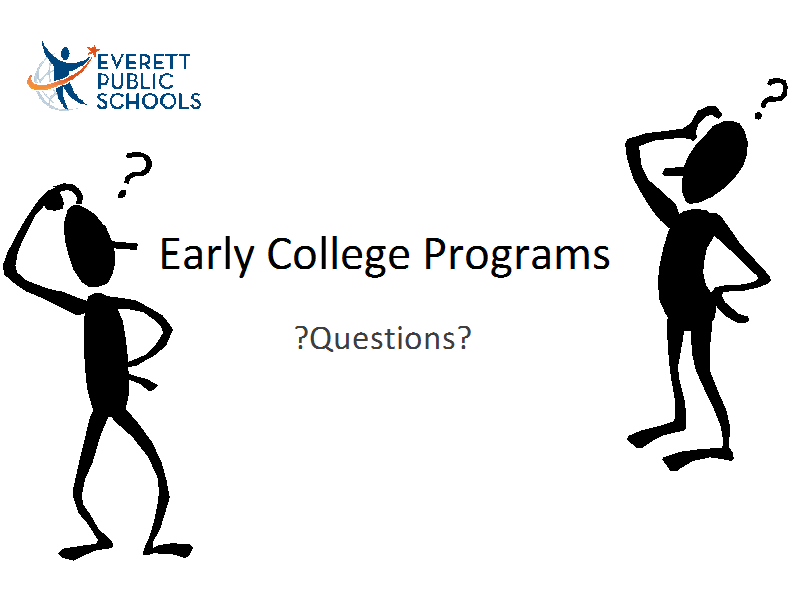 EVERETT
PUBLIC
SCHOOLS

?

?

Early College Programs

?Questions?